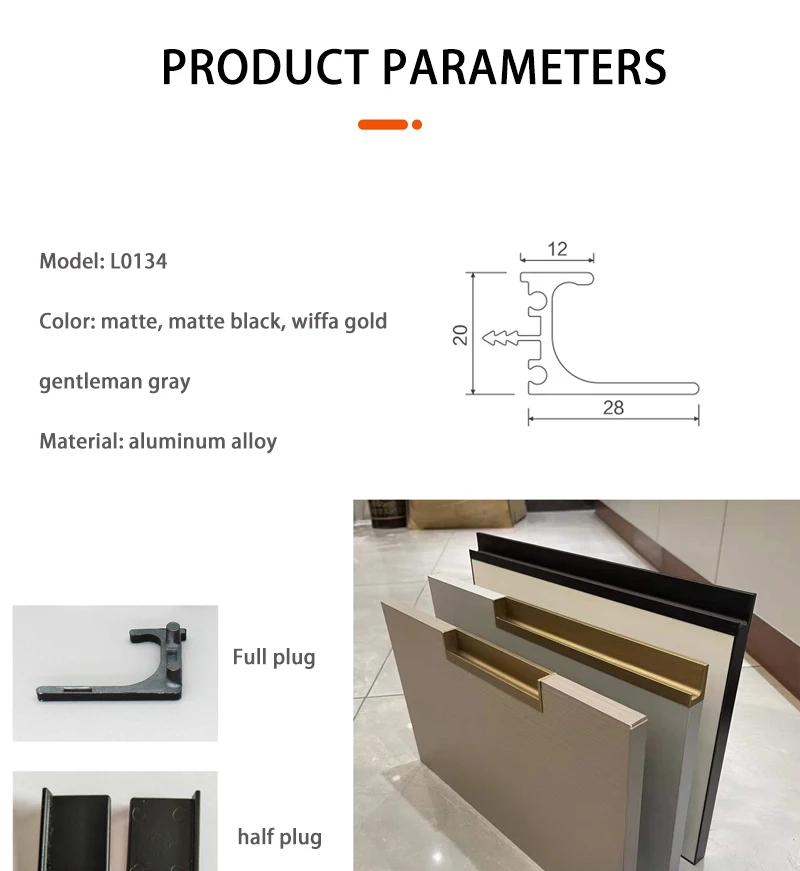 PRODUCT PARAMETERS

Model: L0134

Color: matte, matte black, wiffa gold

gentleman gray

Material: aluminum alloy

12

20

28

Full plug

half plug